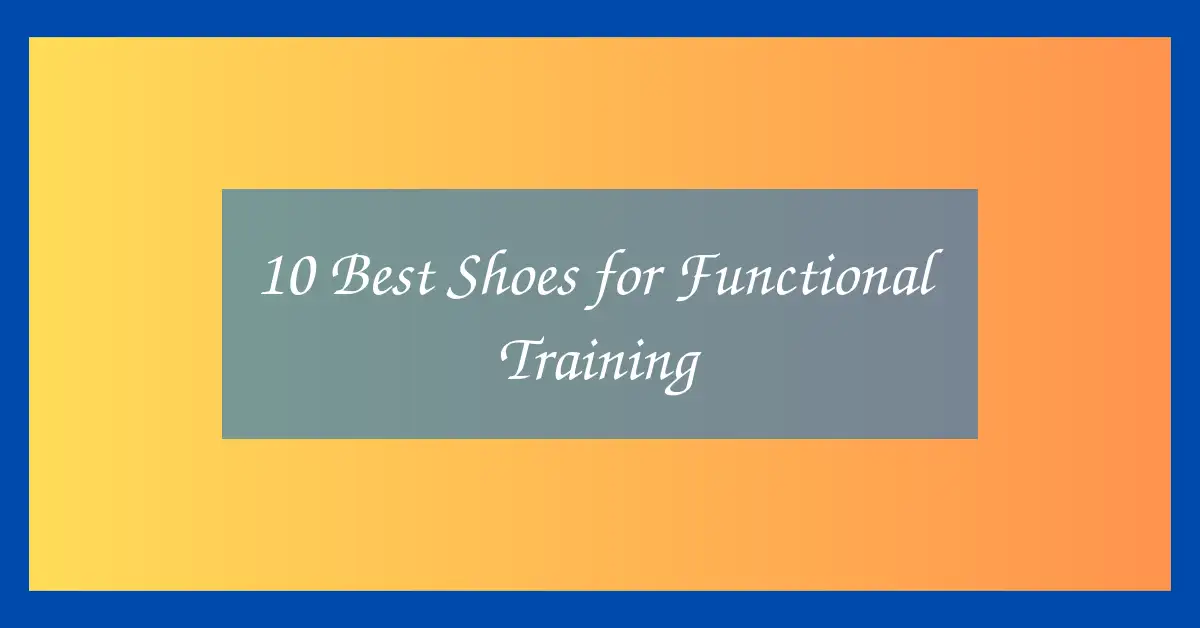 10 Best Shoes for Functional Training